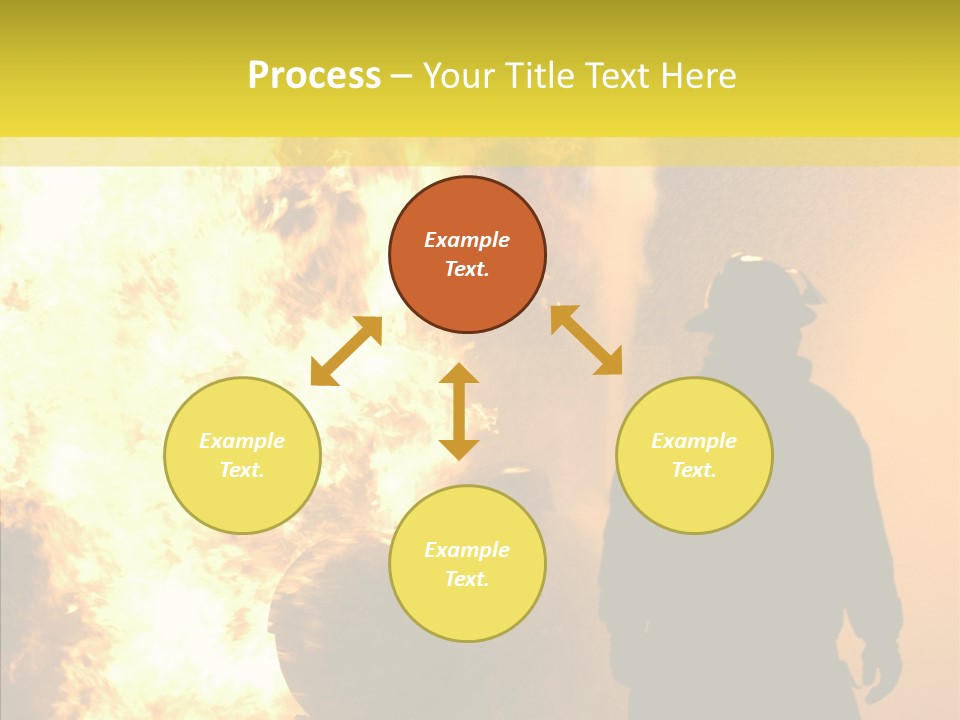 Process – Your Title Text Here

Example Text.

Example Text.

Example Text.

Example Text.